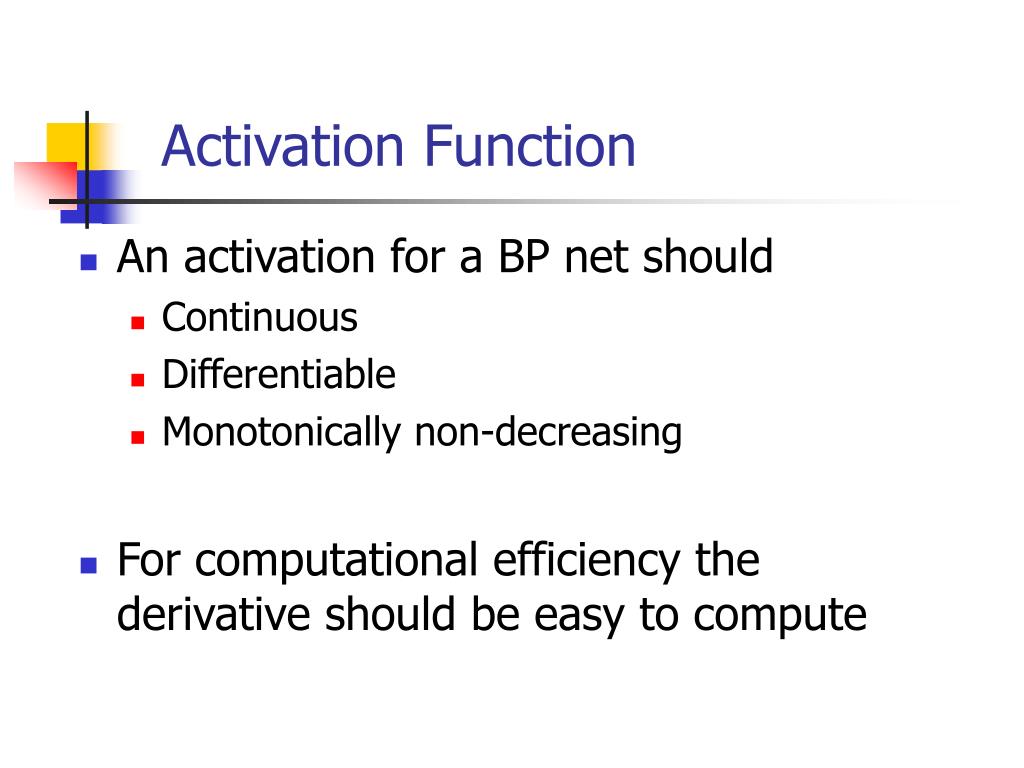 Activation Function

An activation for a BP net should

Continuous

Differentiable

Monotonically non-decreasing

For computational efficiency the derivative should be easy to compute